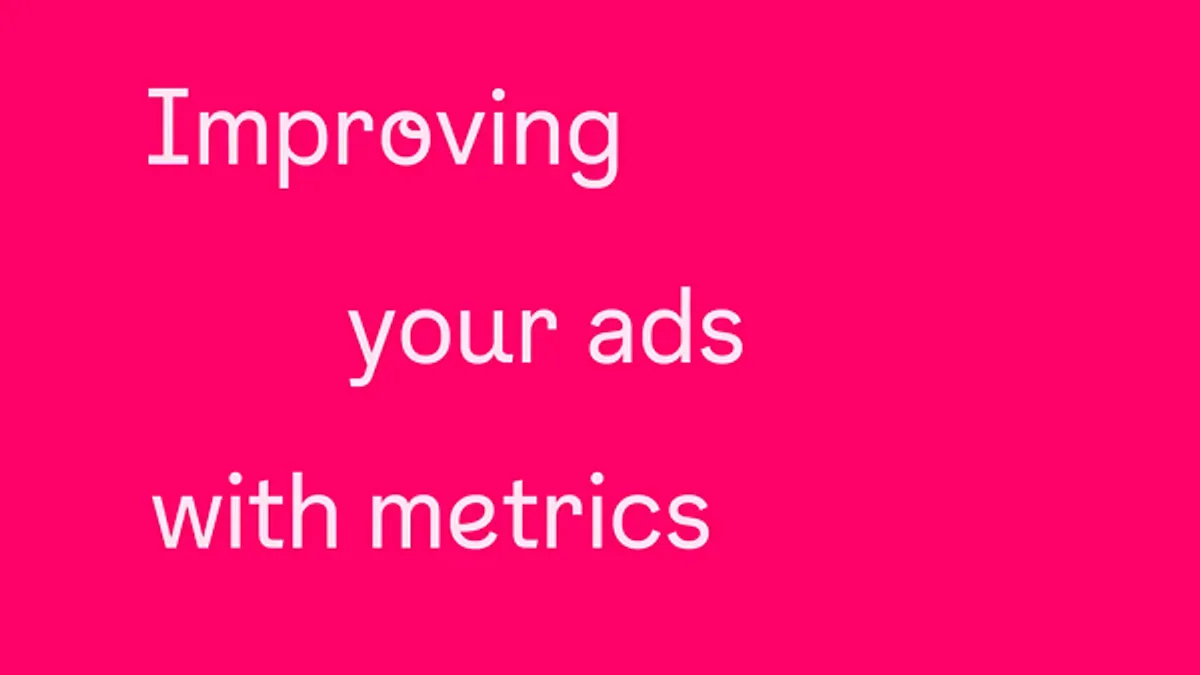 Improving

your ads

with metrics